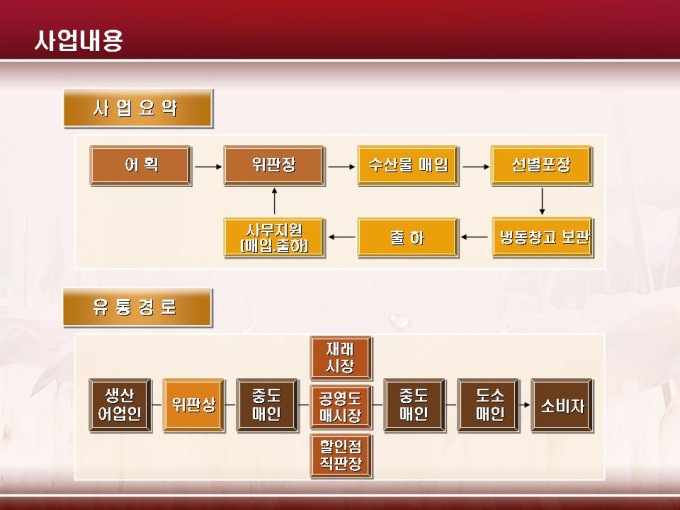 사업내용

사 업 요 약

어 획

위판장

수산물 매입

선별포장

냉동창고 보관

출 하

사무지원 [매입.출하]

유 통 경 로

생산 어업인

위판상

중도 매인

재래 시장

공영도 매시장

할인점 직판장

중도 매인

도소 매인

소비자